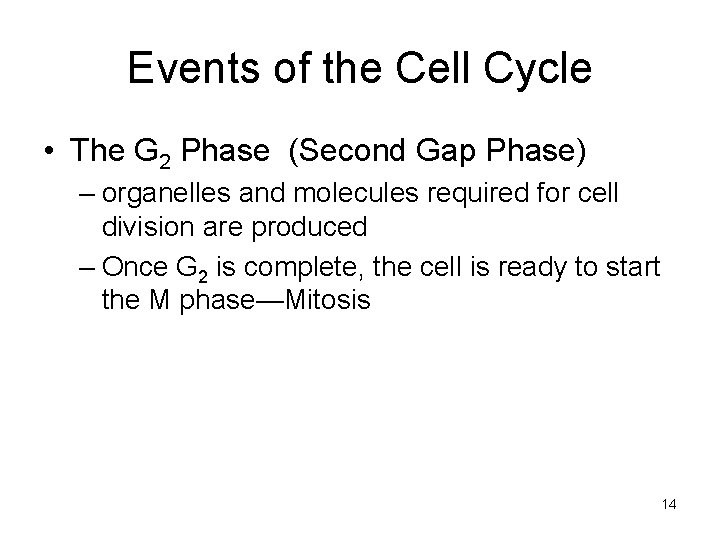 Events of the Cell Cycle

• The $G_2$ Phase (Second Gap Phase)

– organelles and molecules required for cell division are produced

– Once $G_2$ is complete, the cell is ready to start the M phase—Mitosis

14